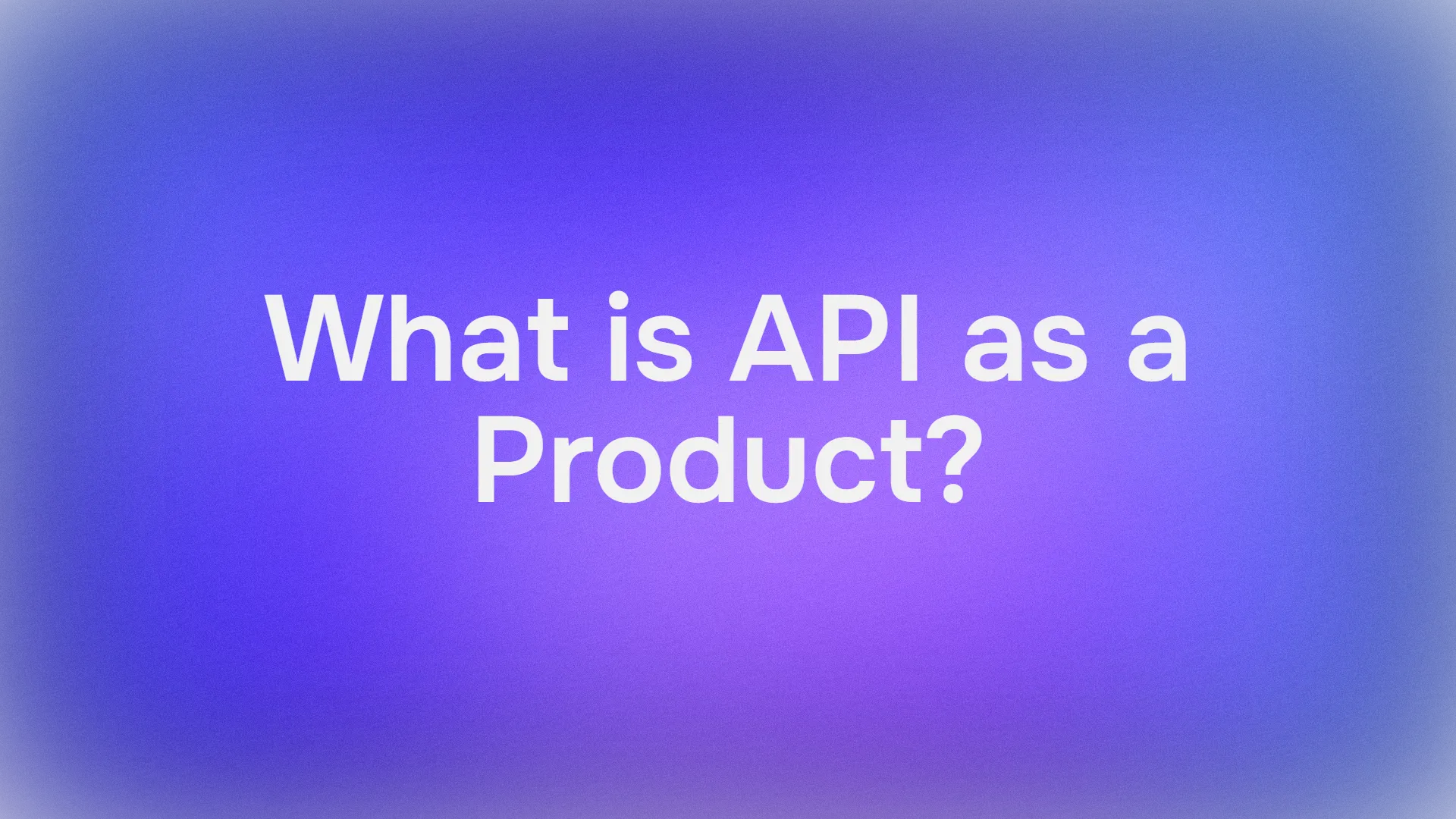 What is API as a Product?